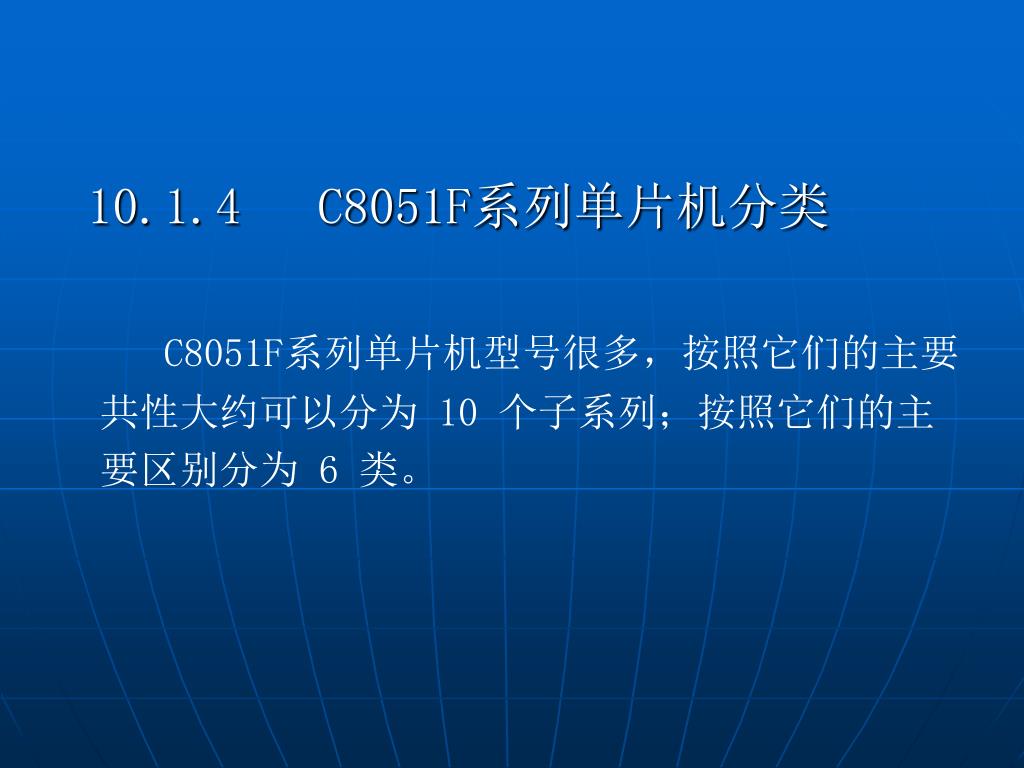 10.1.4　C8051F系列单片机分类

C8051F系列单片机型号很多，按照它们的主要共性大约可以分为 10 个子系列；按照它们的主要区别分为 6 类。